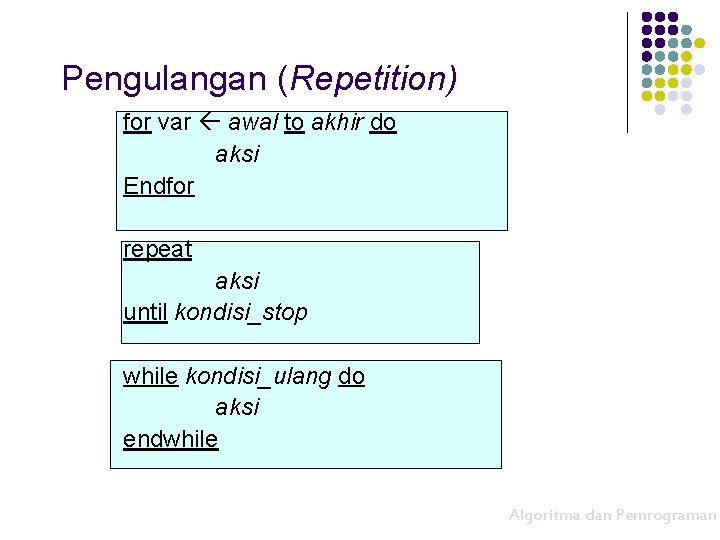 Pengulangan (Repetition)

for var ← awal to akhir do
aksi
Endfor

repeat
aksi
until kondisi_stop

while kondisi_ulang do
aksi
endwhile

Algoritma dan Pemrograman